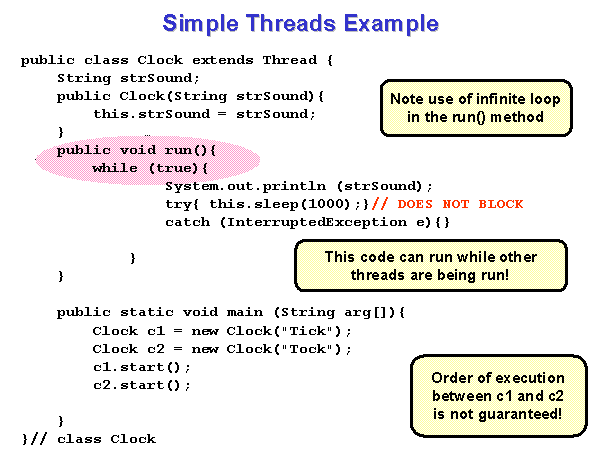 Simple Threads Example

public class Clock extends Thread {
String strSound;
public Clock(String strSound){
this.strSound = strSound;
}
public void run(){
while (true){
System.out.println (strSound);
try{ this.sleep(1000);}// DOES NOT BLOCK
catch (InterruptedException e){}

}
}

public static void main (String arg[]){
Clock c1 = new Clock("Tick");
Clock c2 = new Clock("Tock");
c1.start();
c2.start();

}
}// class Clock

Note use of infinite loop in the run() method

This code can run while other threads are being run!

Order of execution between c1 and c2 is not guaranteed!